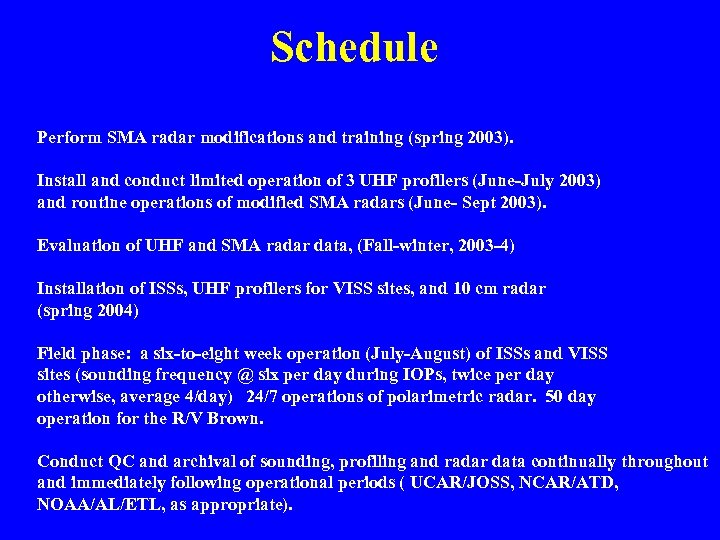 Schedule

Perform SMA radar modifications and training (spring 2003).

Install and conduct limited operation of 3 UHF profilers (June-July 2003) and routine operations of modified SMA radars (June- Sept 2003).

Evaluation of UHF and SMA radar data, (Fall-winter, 2003-4)

Installation of ISSs, UHF profilers for VISS sites, and 10 cm radar (spring 2004)

Field phase: a six-to-eight week operation (July-August) of ISSs and VISS sites (sounding frequency @ six per day during IOPs, twice per day otherwise, average 4/day) 24/7 operations of polarimetric radar. 50 day operation for the R/V Brown.

Conduct QC and archival of sounding, profiling and radar data continually throughout and immediately following operational periods ( UCAR/JOSS, NCAR/ATD, NOAA/AL/ETL, as appropriate).